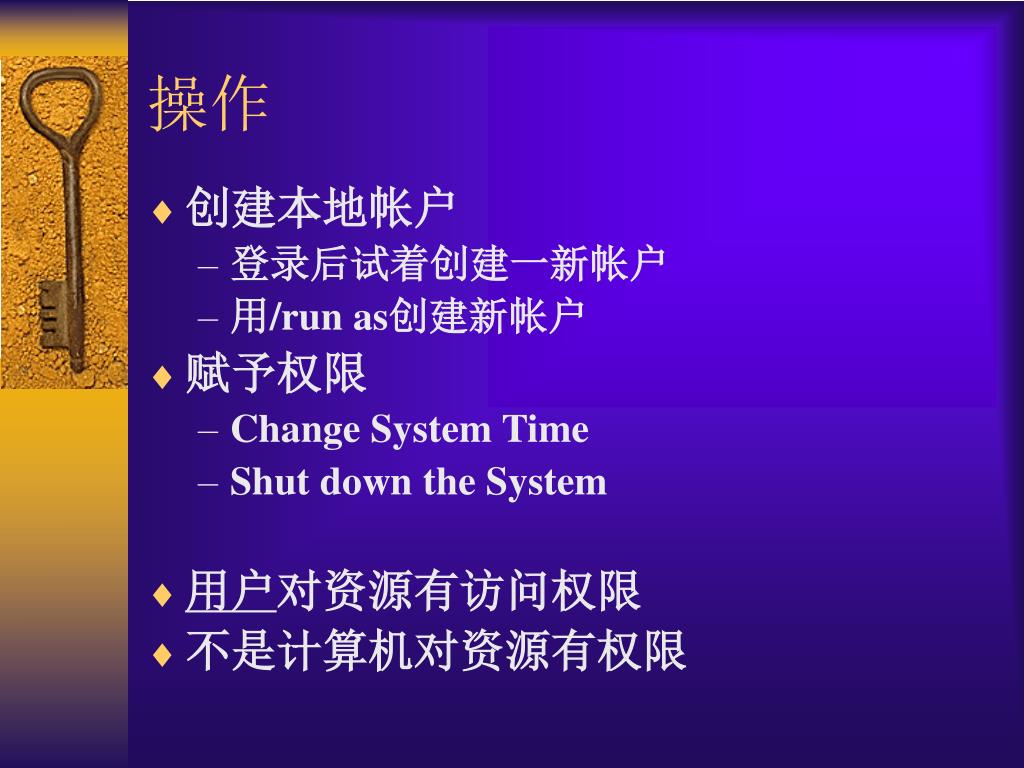 操作

♦ 创建本地帐户
– 登录后试着创建一新帐户
– 用/run as创建新帐户
♦ 赋予权限
– Change System Time
– Shut down the System

♦ 用户对资源有访问权限
♦ 不是计算机对资源有权限